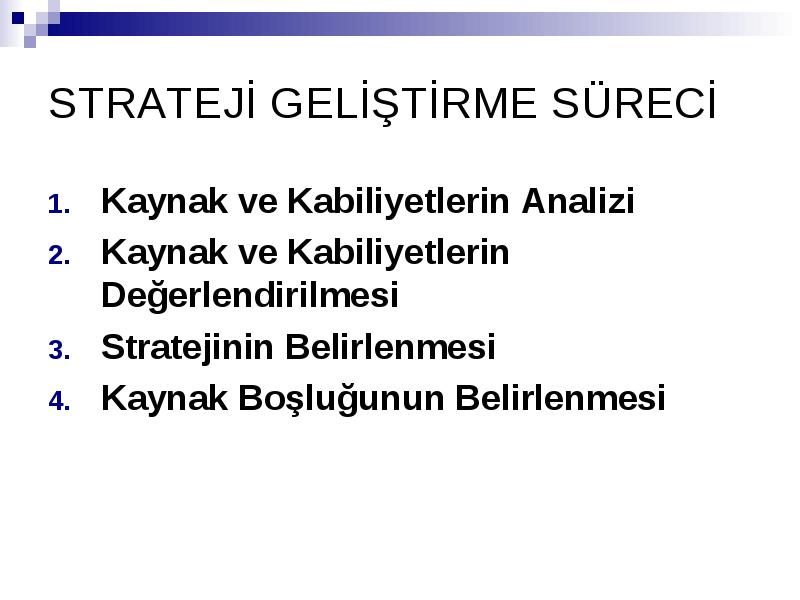 STRATEJİ GELİŞTİRME SÜRECİ

1. Kaynak ve Kabiliyetlerin Analizi
2. Kaynak ve Kabiliyetlerin Değerlendirilmesi
3. Stratejinin Belirlenmesi
4. Kaynak Boşluğunun Belirlenmesi